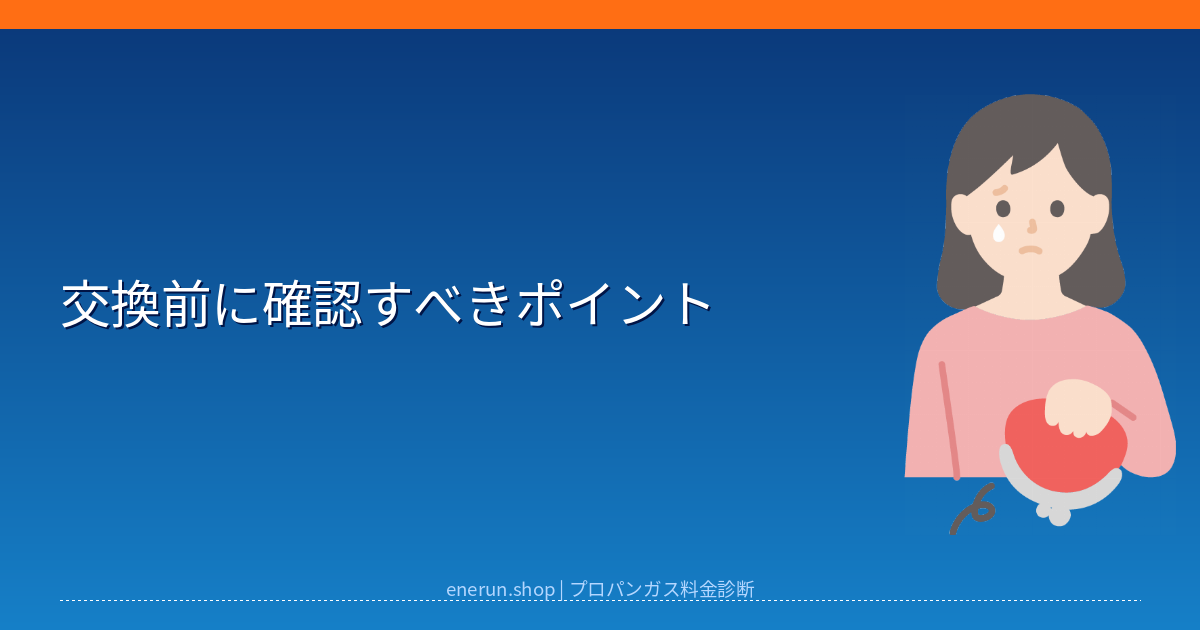 交換前に確認すべきポイント

enerun.shop | プロパンガス料金診断